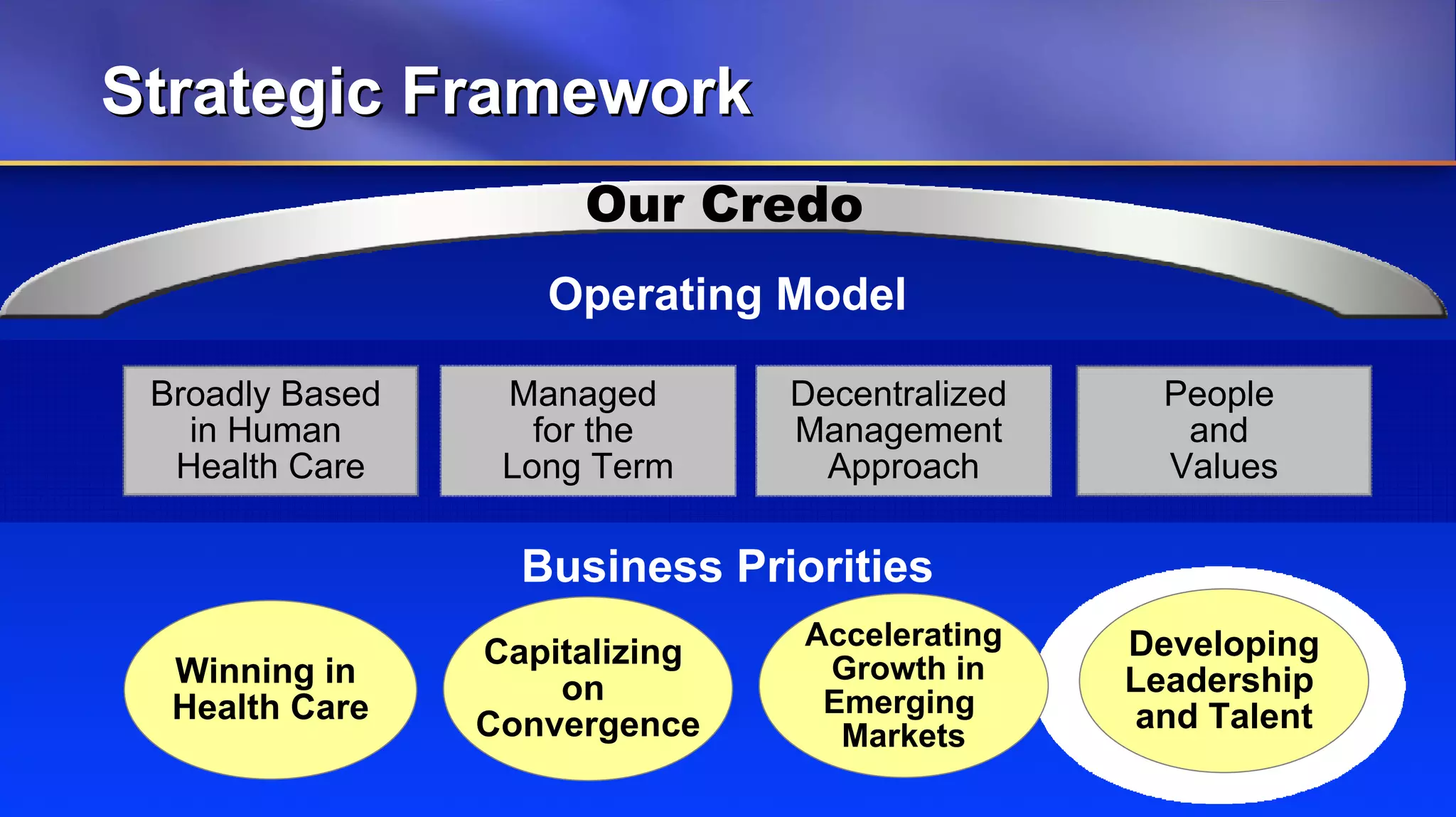 Strategic Framework

Our Credo

Operating Model

Broadly Based in Human Health Care

Managed for the Long Term

Decentralized Management Approach

People and Values

Business Priorities

Winning in Health Care

Capitalizing on Convergence

Accelerating Growth in Emerging Markets

Developing Leadership and Talent